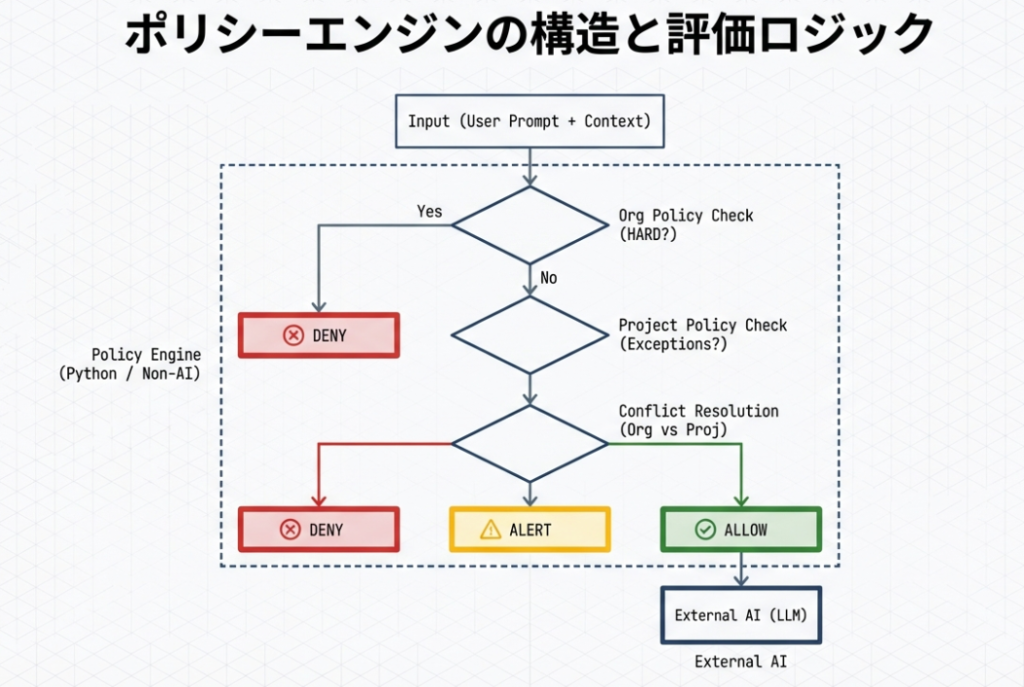 ポリシーエンジンの構造と評価ロジック

Input (User Prompt + Context)

Yes

Org Policy Check (HARD?)

No

DENY

Project Policy Check (Exceptions?)

Policy Engine (Python / Non-AI)

Conflict Resolution (Org vs Proj)

DENY

ALERT

ALLOW

External AI (LLM)

External AI